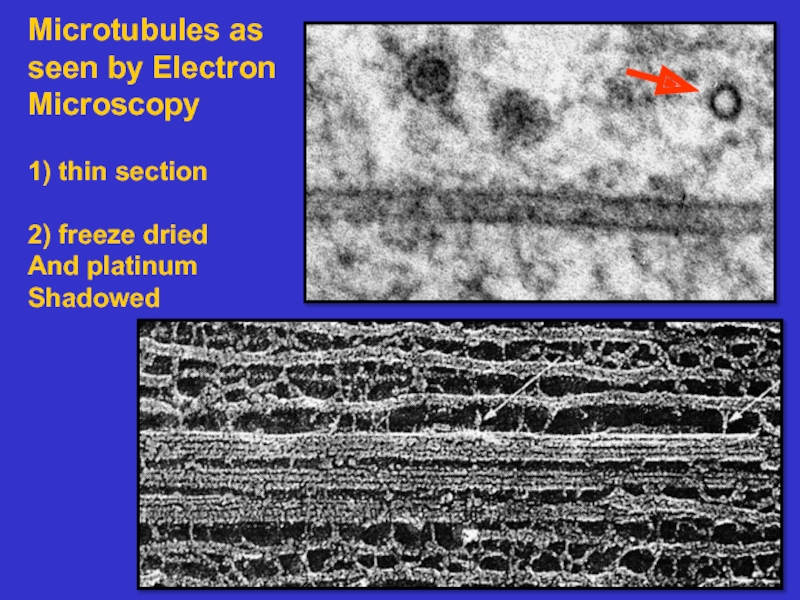 Microtubules as seen by Electron Microscopy

1) thin section

2) freeze dried And platinum Shadowed